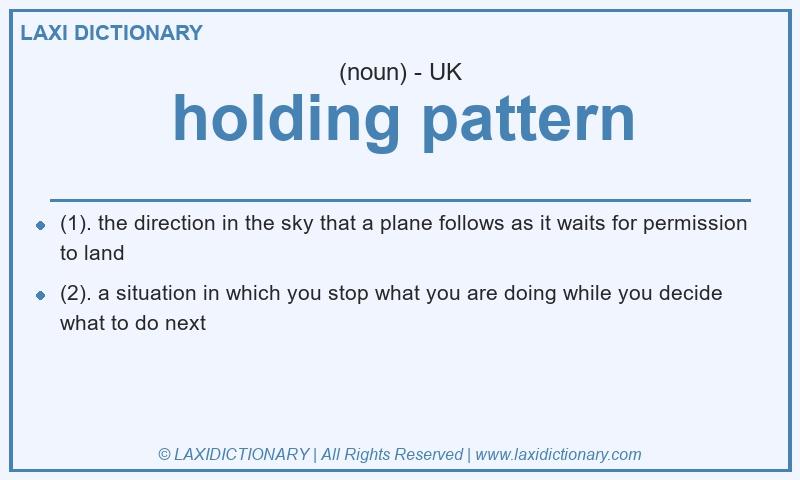 LAXI DICTIONARY

(noun) - UK

holding pattern

- (1). the direction in the sky that a plane follows as it waits for permission to land
- (2). a situation in which you stop what you are doing while you decide what to do next

© LAXIDICTIONARY | All Rights Reserved | www.laxidictionary.com